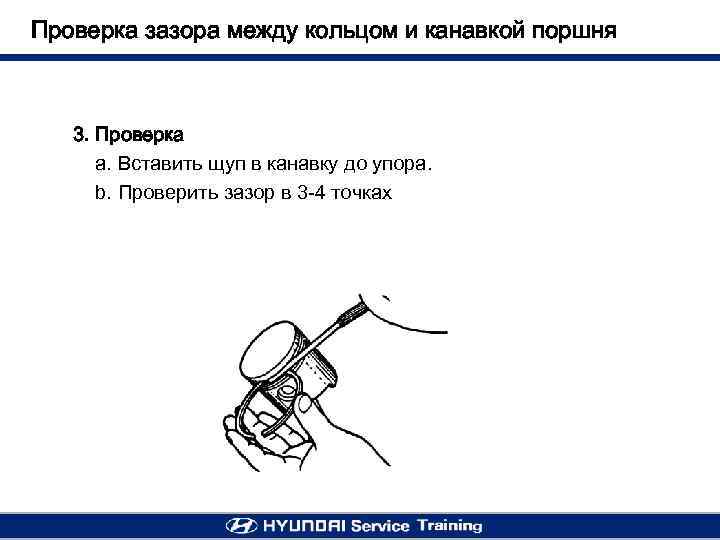 Проверка зазора между кольцом и канавкой поршня

3. Проверка
a. Вставить щуп в канавку до упора.
b. Проверить зазор в 3-4 точках

HYUNDAI Service Training